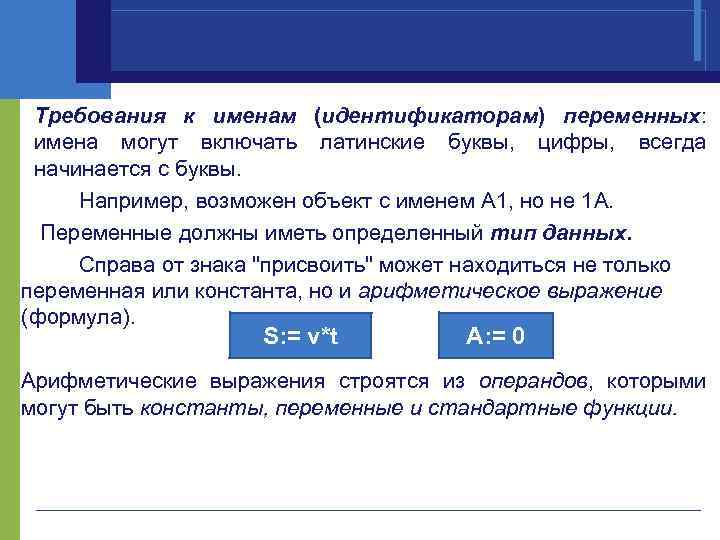 Требования к именам (идентификаторам) переменных: имена могут включать латинские буквы, цифры, всегда начинается с буквы.

Например, возможен объект с именем А1, но не 1А.

Переменные должны иметь определенный тип данных.

Справа от знака "присвоить" может находиться не только переменная или константа, но и арифметическое выражение (формула).

S:= v*t

A:= 0

Арифметические выражения строятся из операндов, которыми могут быть константы, переменные и стандартные функции.